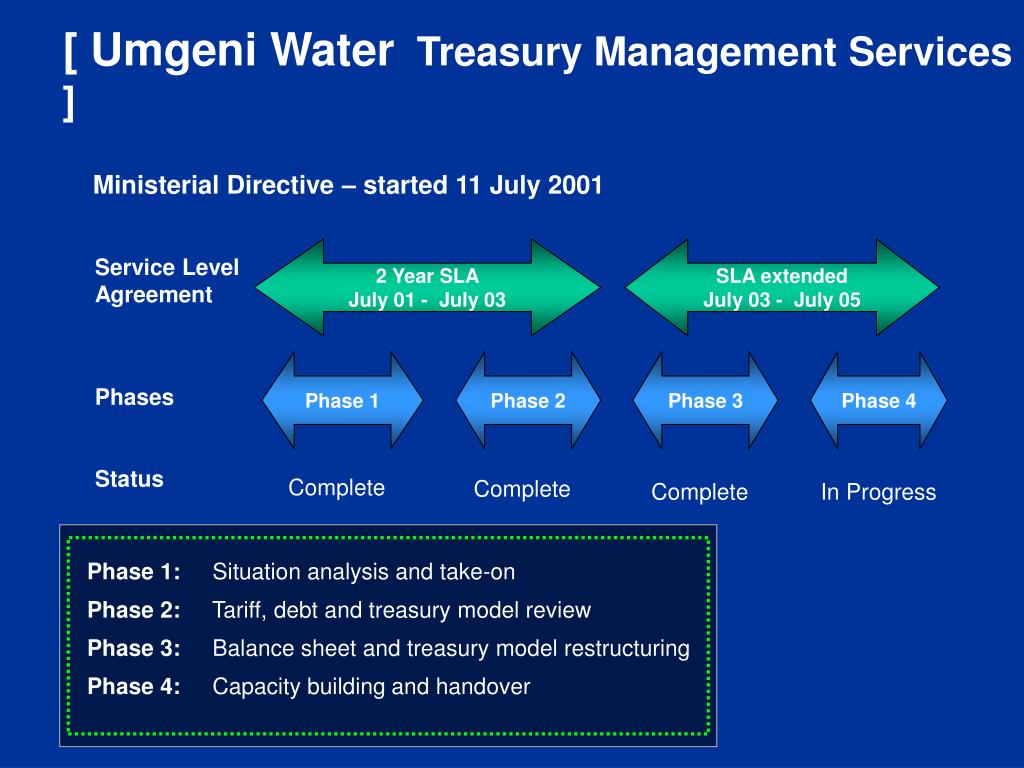 [ Umgeni Water Treasury Management Services ]

Ministerial Directive – started 11 July 2001

Service Level Agreement

2 Year SLA
July 01 - July 03

SLA extended
July 03 - July 05

Phases

Phase 1

Phase 2

Phase 3

Phase 4

Status

Complete

Complete

Complete

In Progress

Phase 1: Situation analysis and take-on

Phase 2: Tariff, debt and treasury model review

Phase 3: Balance sheet and treasury model restructuring

Phase 4: Capacity building and handover